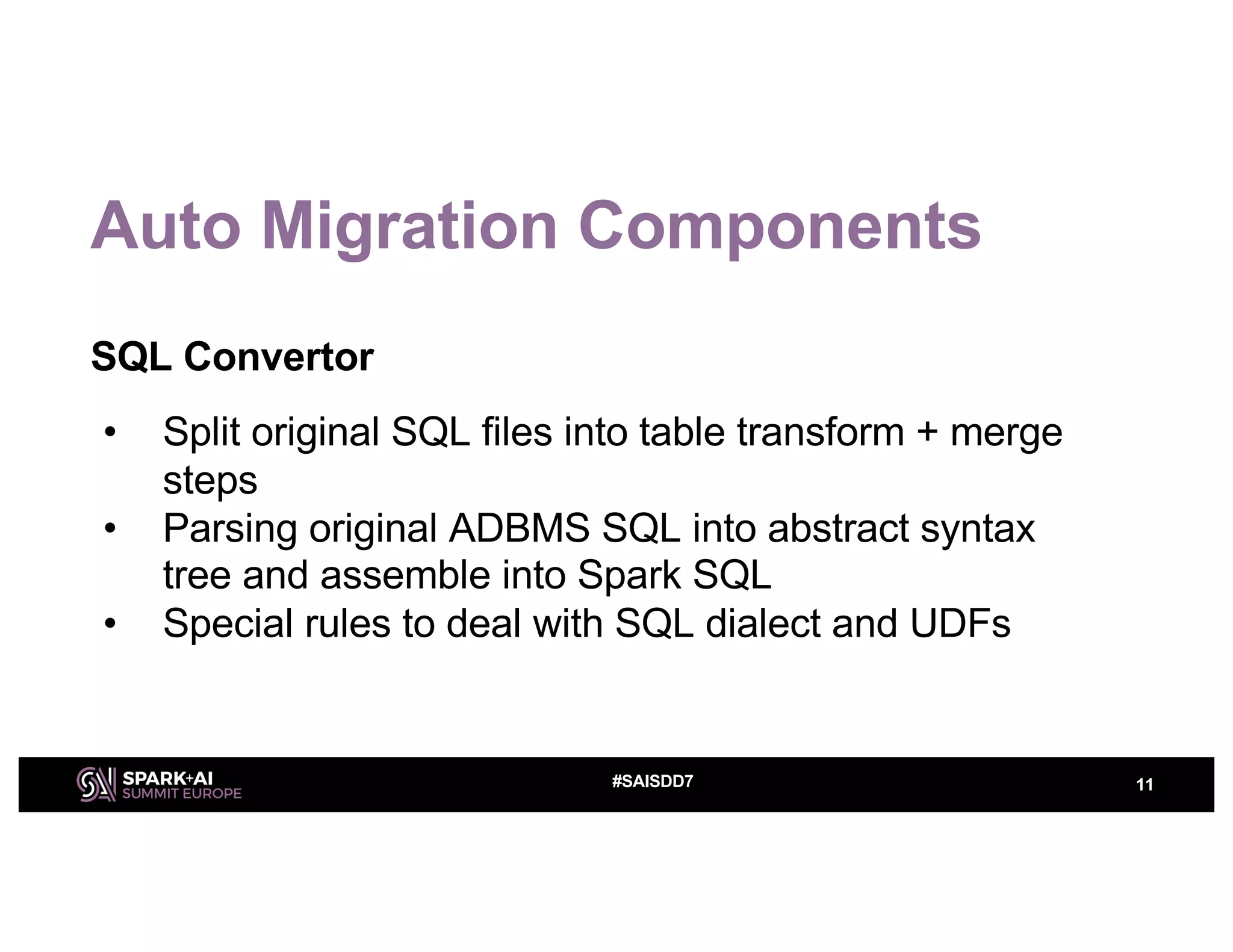 Auto Migration Components

SQL Convertor

• Split original SQL files into table transform + merge steps
• Parsing original ADBMS SQL into abstract syntax tree and assemble into Spark SQL
• Special rules to deal with SQL dialect and UDFs

SPARK+AI SUMMIT EUROPE

#SAISDD7

11